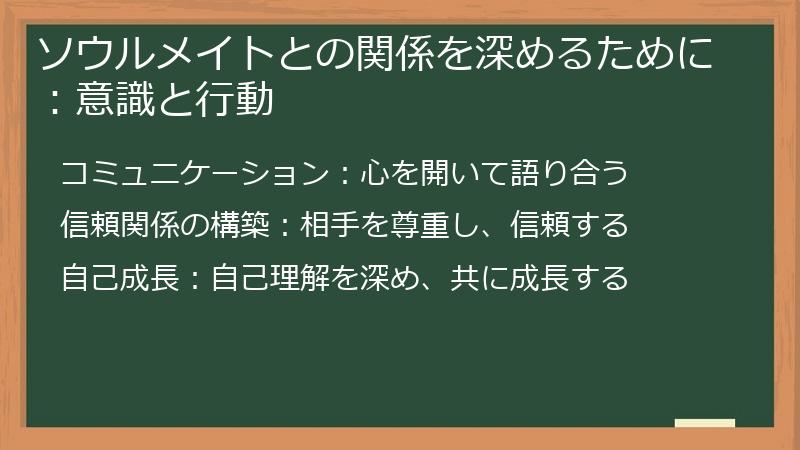 ソウルメイトとの関係を深めるために：意識と行動

コミュニケーション：心を開いて語り合う

信頼関係の構築：相手を尊重し、信頼する

自己成長：自己理解を深め、共に成長する